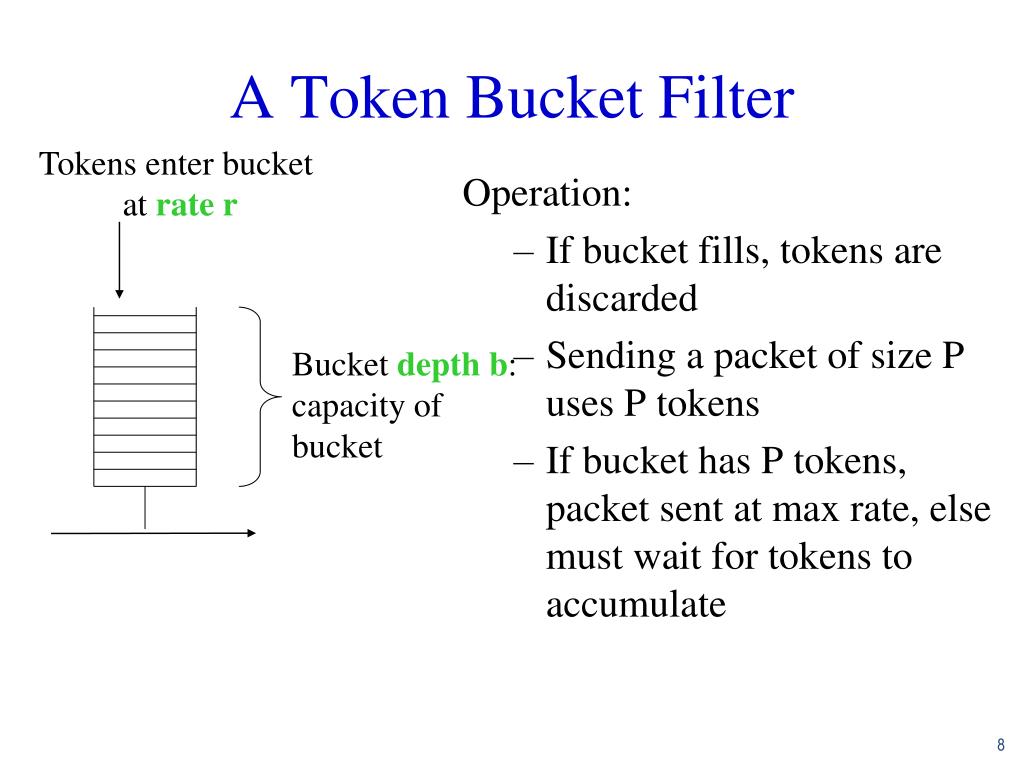 A Token Bucket Filter

Tokens enter bucket at rate r

Bucket depth b: capacity of bucket

Operation:

– If bucket fills, tokens are discarded

– Sending a packet of size P uses P tokens

– If bucket has P tokens, packet sent at max rate, else must wait for tokens to accumulate

8